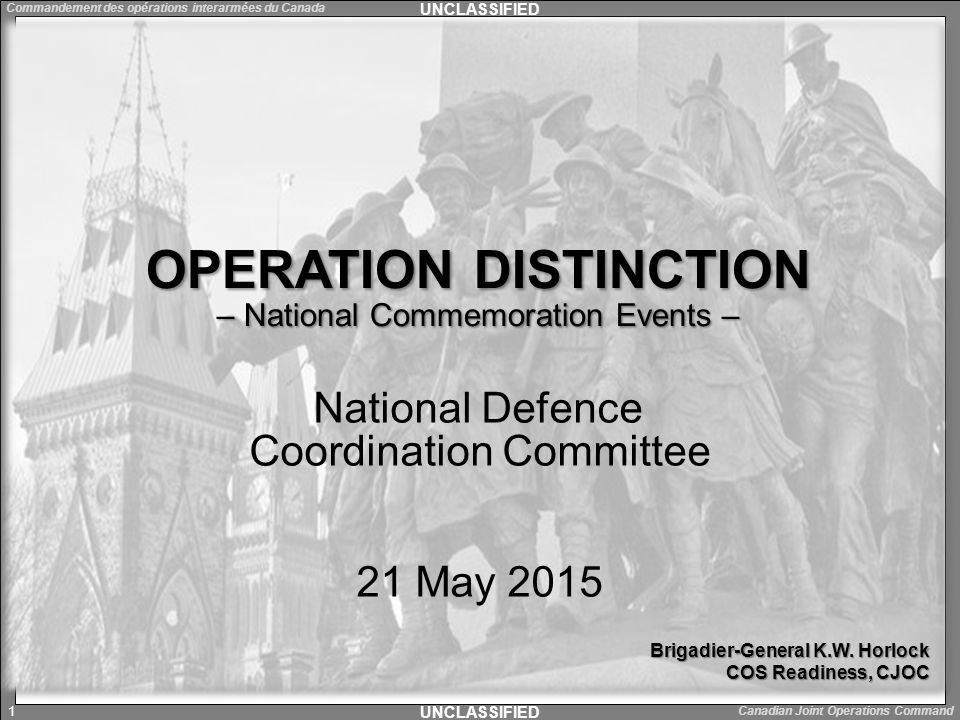 Commandement des opérations interarmées du Canada

UNCLASSIFIED

OPERATION DISTINCTION
– National Commemoration Events –

National Defence
Coordination Committee

21 May 2015

Brigadier-General K.W. Horlock
COS Readiness, CJOC

1

UNCLASSIFIED

Canadian Joint Operations Command